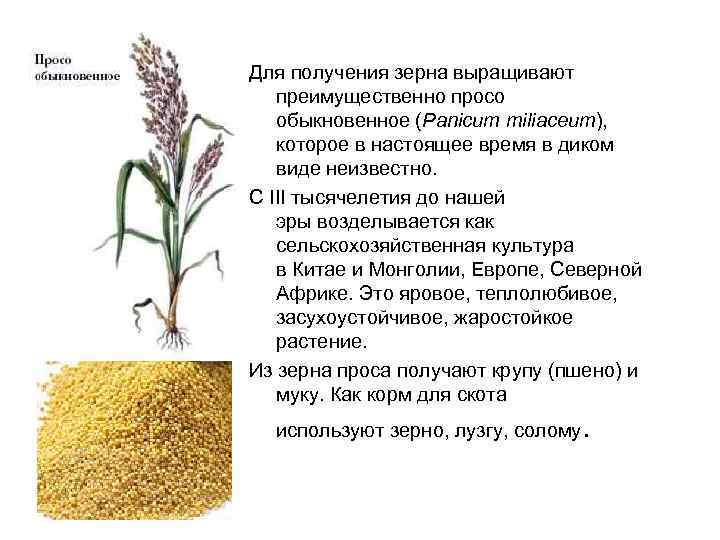 Просо обыкновенное

Для получения зерна выращивают преимущественно просо обыкновенное (Panicum miliaceum), которое в настоящее время в диком виде неизвестно.

С III тысячелетия до нашей эры возделывается как сельскохозяйственная культура в Китае и Монголии, Европе, Северной Африке. Это яровое, теплолюбивое, засухоустойчивое, жаростойкое растение.

Из зерна проса получают крупу (пшено) и муку. Как корм для скота используют зерно, лузгу, солому.